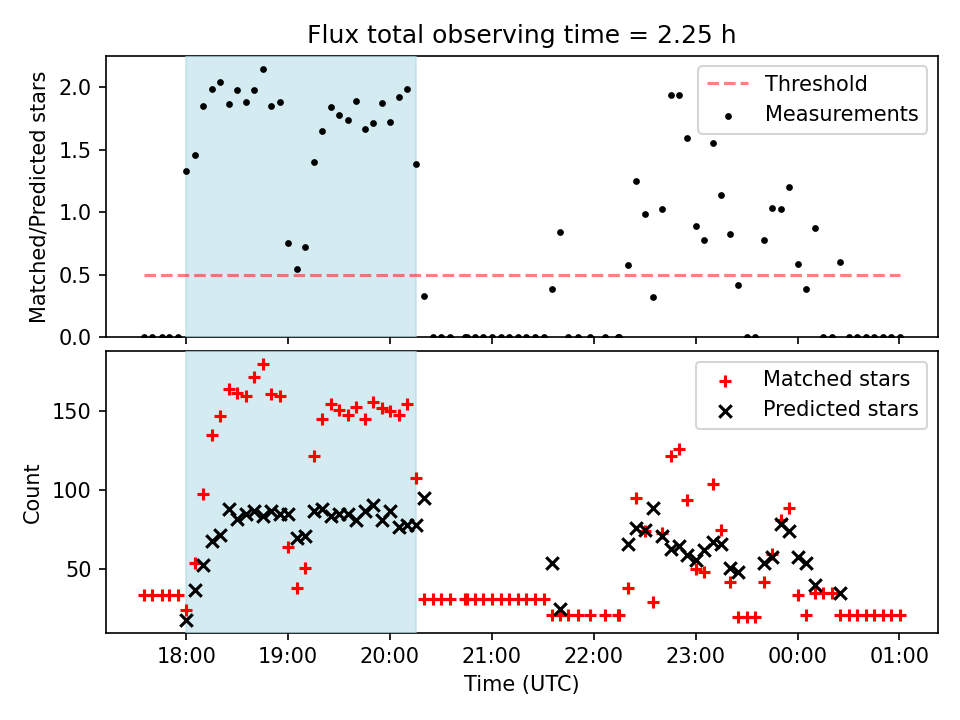 Flux total observing time = 2.25 h

Matched/Predicted stars

2.0
1.5
1.0
0.5
0.0

Threshold
Measurements

Count

150
100
50

Matched stars
Predicted stars

18:00
19:00
20:00
21:00
22:00
23:00
00:00
01:00

Time (UTC)